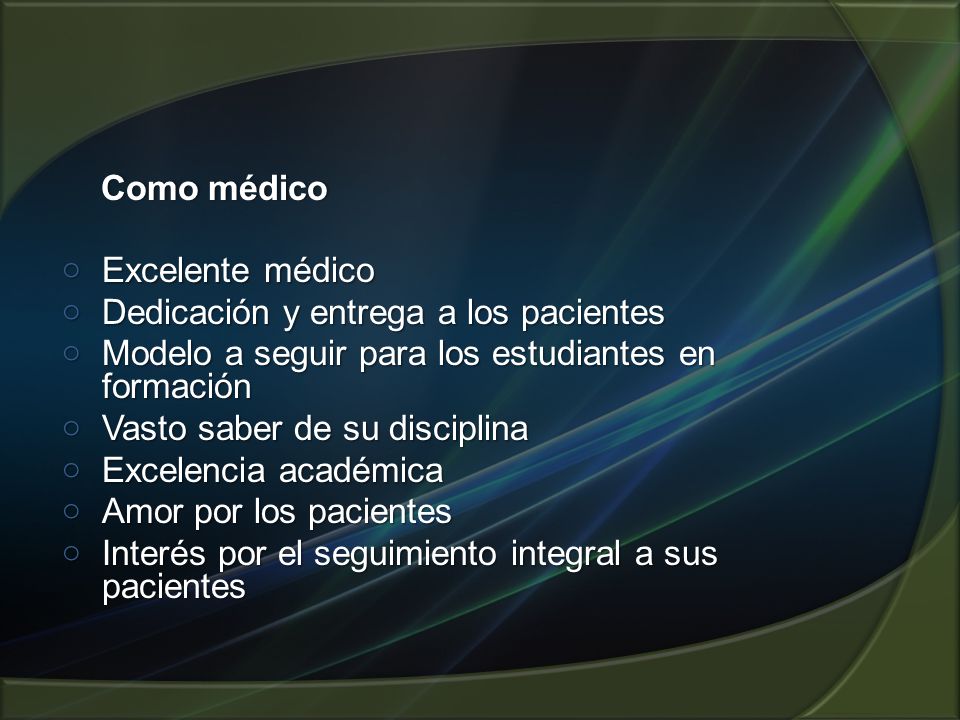 Como médico

○ Excelente médico
○ Dedicación y entrega a los pacientes
○ Modelo a seguir para los estudiantes en formación
○ Vasto saber de su disciplina
○ Excelencia académica
○ Amor por los pacientes
○ Interés por el seguimiento integral a sus pacientes